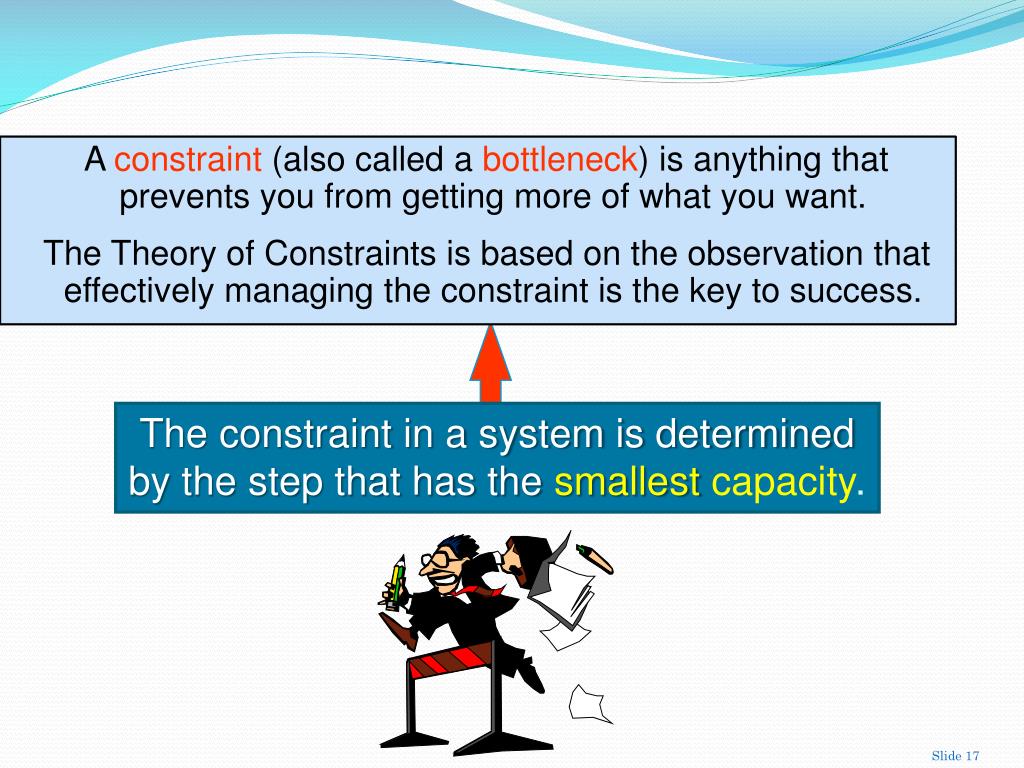 A constraint (also called a bottleneck) is anything that prevents you from getting more of what you want.

The Theory of Constraints is based on the observation that effectively managing the constraint is the key to success.

The constraint in a system is determined by the step that has the smallest capacity.

Slide 17